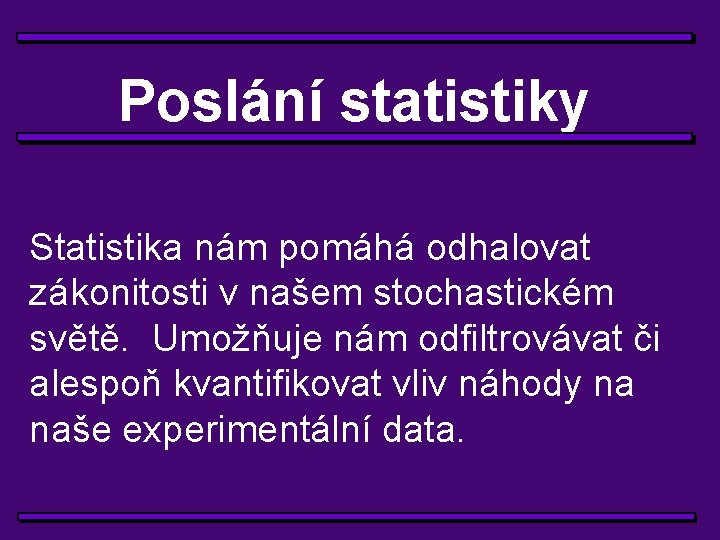 Poslání statistiky

Statistika nám pomáhá odhalovat zákonitosti v našem stochastickém světě.  Umožňuje nám odfiltrovávat či alespoň kvantifikovat vliv náhody na naše experimentální data.